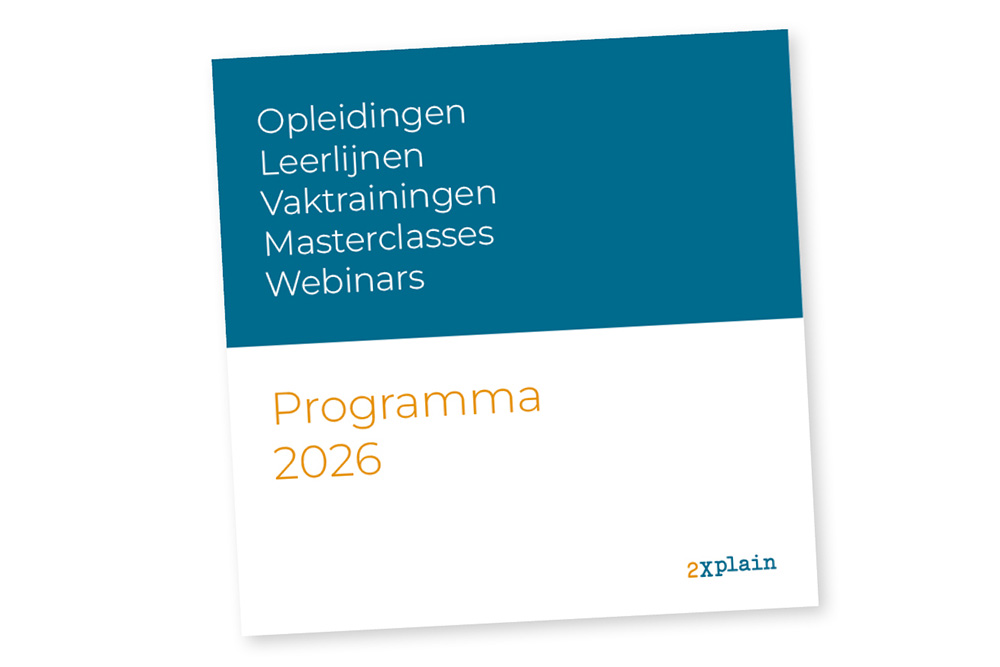 Opleidingen
Leerlijnen
Vaktrainingen
Masterclasses
Webinars

Programma
2026

2Xplain